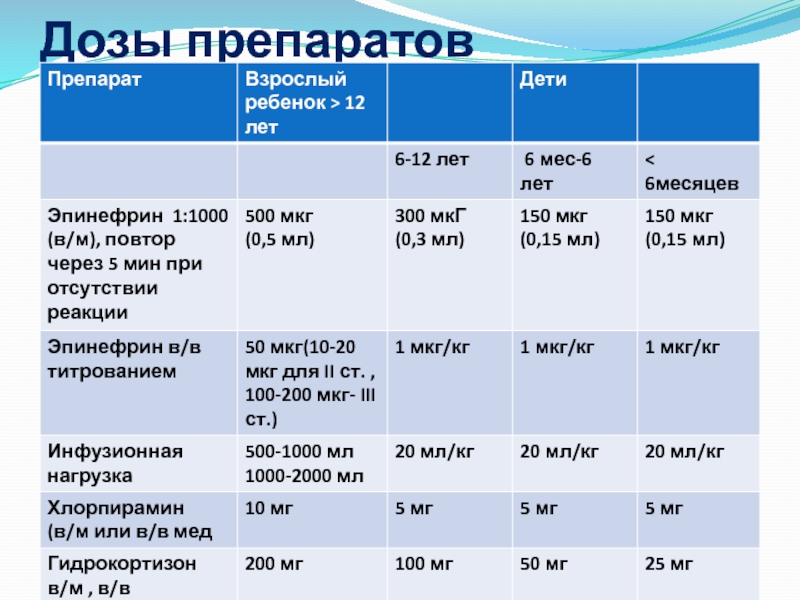 Дозы препаратов

| Препарат | Взрослый ребенок > 12 лет | | Дети | |
|---|---|---|---|---|
| | | 6-12 лет | 6 мес-6 лет | < 6месяцев |
| Эпинефрин 1:1000 (в/м), повтор через 5 мин при отсутствии реакции | 500 мкг (0,5 мл) | 300 мкГ (0,3 мл) | 150 мкг (0,15 мл) | 150 мкг (0,15 мл) |
| Эпинефрин в/в титрованием | 50 мкг(10-20 мкг для II ст. , 100-200 мкг- III ст.) | 1 мкг/кг | 1 мкг/кг | 1 мкг/кг |
| Инфузионная нагрузка | 500-1000 мл 1000-2000 мл | 20 мл/кг | 20 мл/кг | 20 мл/кг |
| Хлорпирамин (в/м или в/в мед | 10 мг | 5 мг | 5 мг | 5 мг |
| Гидрокортизон в/м , в/в | 200 мг | 100 мг | 50 мг | 25 мг |